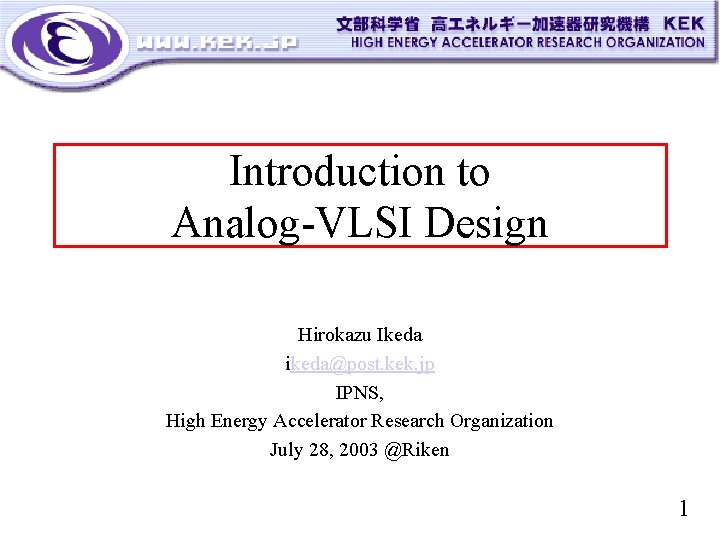 www.kek.jp

文部科学省 高エネルギー加速器研究機構 KEK
HIGH ENERGY ACCELERATOR RESEARCH ORGANIZATION

Introduction to
Analog-VLSI Design

Hirokazu Ikeda
ikeda@post.kek.jp
IPNS,
High Energy Accelerator Research Organization
July 28, 2003 @Riken

1